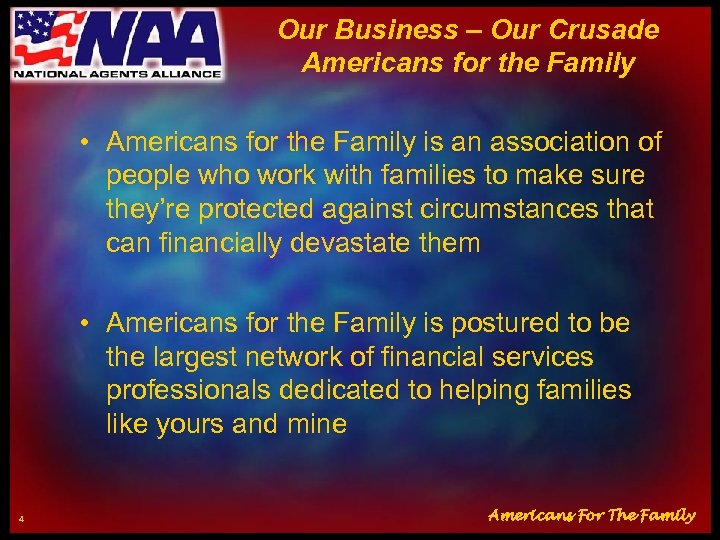 NAA
NATIONAL AGENTS ALLIANCE

Our Business – Our Crusade
Americans for the Family

• Americans for the Family is an association of people who work with families to make sure they're protected against circumstances that can financially devastate them

• Americans for the Family is postured to be the largest network of financial services professionals dedicated to helping families like yours and mine

4

Americans For The Family